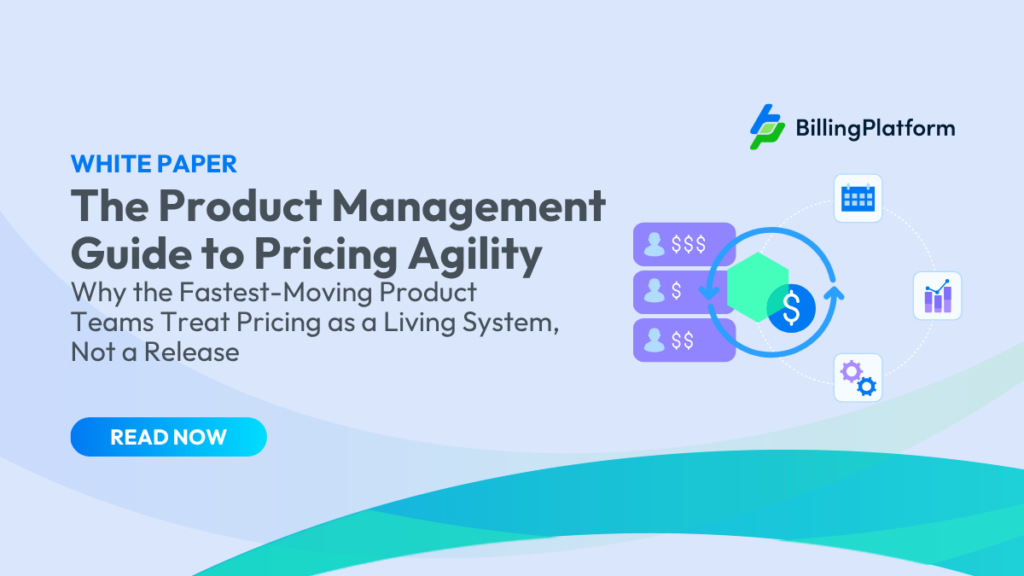 BillingPlatform

WHITE PAPER

The Product Management Guide to Pricing Agility

Why the Fastest-Moving Product Teams Treat Pricing as a Living System, Not a Release

READ NOW

$$$

$

$$

$